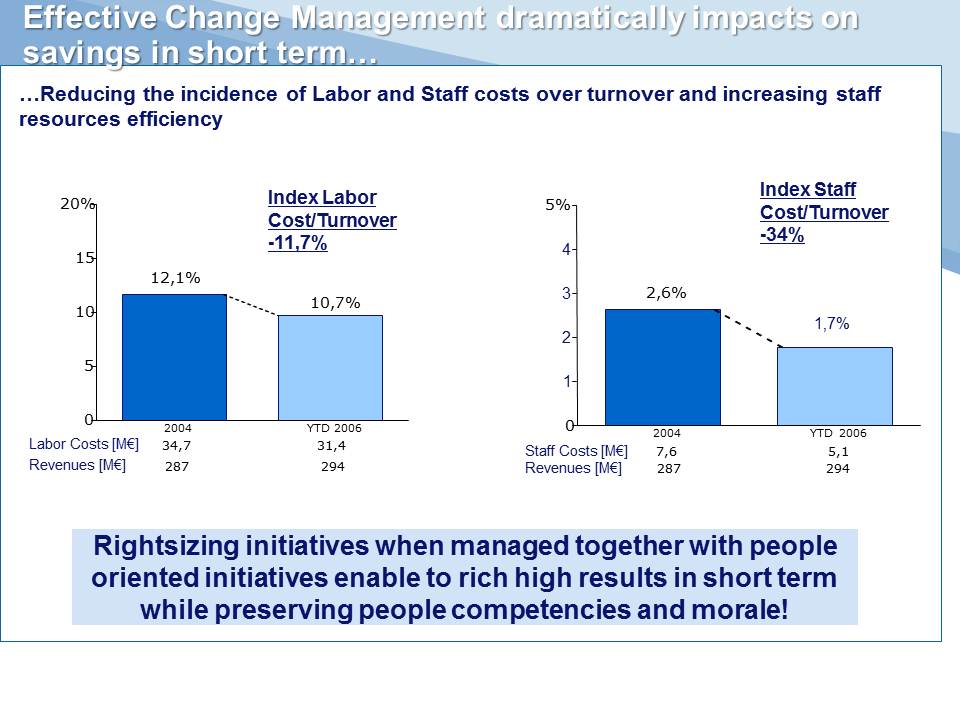 Effective Change Management dramatically impacts on savings in short term…

…Reducing the incidence of Labor and Staff costs over turnover and increasing staff resources efficiency

Index Labor Cost/Turnover -11,7%

20%
15
10
5
0

12,1%
10,7%

| | 2004 | YTD 2006 |
|---|---|---|
| Labor Costs [M€] | 34,7 | 31,4 |
| Revenues [M€] | 287 | 294 |

Index Staff Cost/Turnover -34%

5%
4
3
2
1
0

2,6%
1,7%

| | 2004 | YTD 2006 |
|---|---|---|
| Staff Costs [M€] | 7,6 | 5,1 |
| Revenues [M€] | 287 | 294 |

Rightsizing initiatives when managed together with people oriented initiatives enable to rich high results in short term while preserving people competencies and morale!